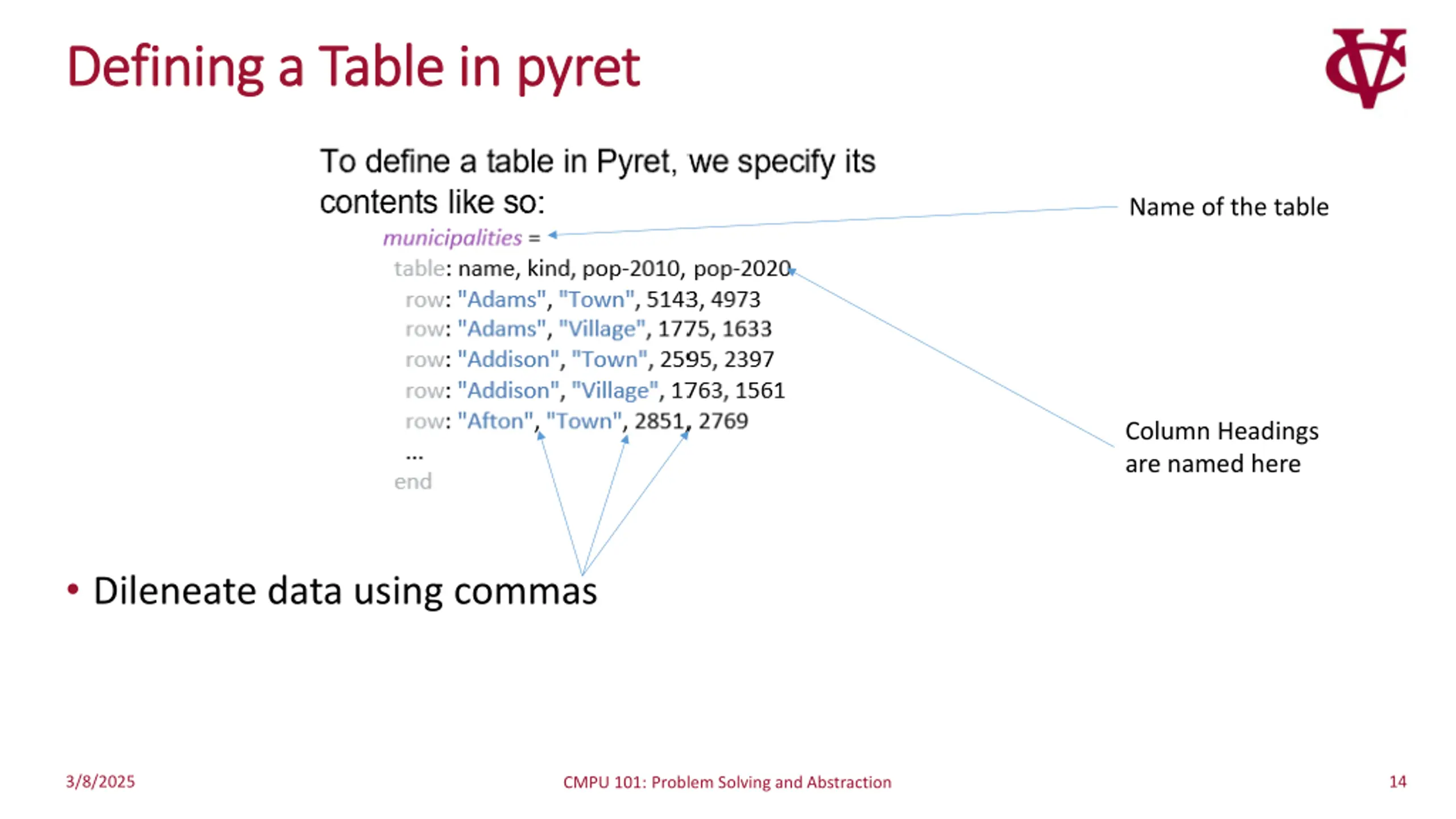 Defining a Table in pyret

To define a table in Pyret, we specify its contents like so:

municipalities =
table: name, kind, pop-2010, pop-2020
row: "Adams", "Town", 5143, 4973
row: "Adams", "Village", 1775, 1633
row: "Addison", "Town", 2595, 2397
row: "Addison", "Village", 1763, 1561
row: "Afton", "Town", 2851, 2769
...
end

Name of the table

Column Headings are named here

• Dileneate data using commas

3/8/2025

CMPU 101: Problem Solving and Abstraction

14